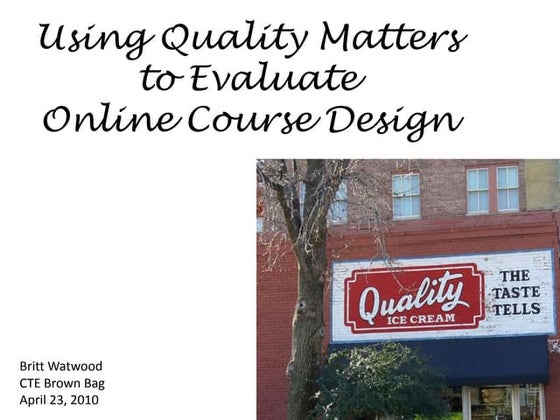 Using Quality Matters to Evaluate Online Course Design

Quality
ICE CREAM

THE TASTE TELLS

Britt Watwood
CTE Brown Bag
April 23, 2010